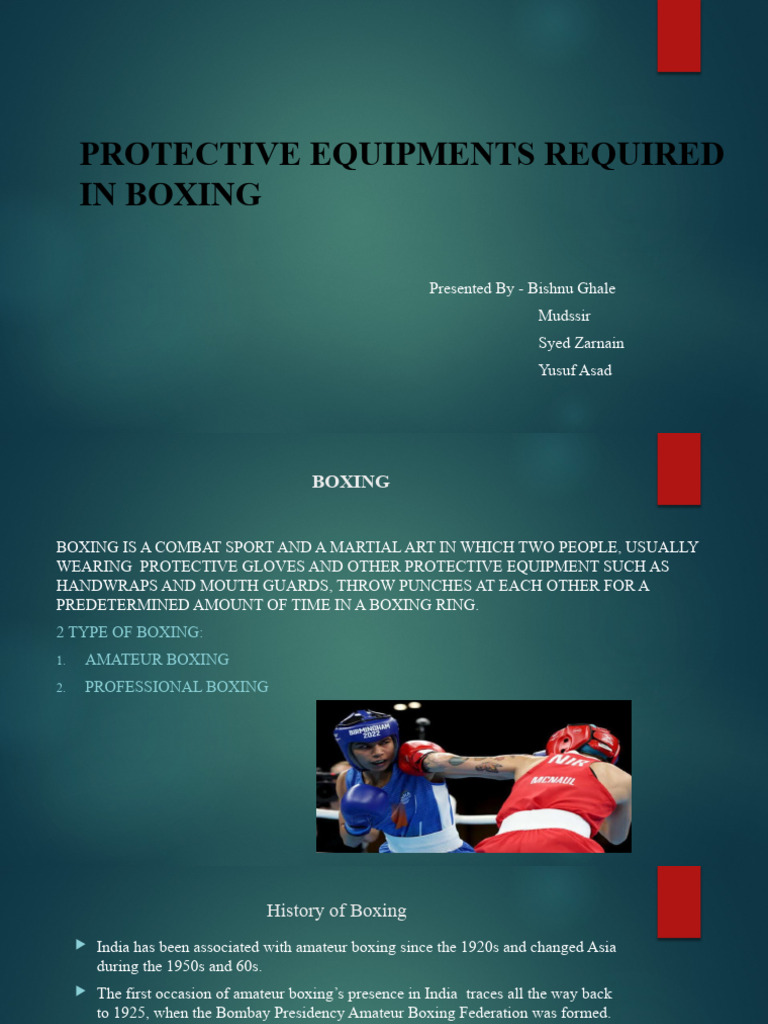 PROTECTIVE EQUIPMENTS REQUIRED IN BOXING

Presented By - Bishnu Ghale
Mudssir
Syed Zarnain
Yusuf Asad

BOXING

BOXING IS A COMBAT SPORT AND A MARTIAL ART IN WHICH TWO PEOPLE, USUALLY WEARING PROTECTIVE GLOVES AND OTHER PROTECTIVE EQUIPMENT SUCH AS HANDWRAPS AND MOUTH GUARDS, THROW PUNCHES AT EACH OTHER FOR A PREDETERMINED AMOUNT OF TIME IN A BOXING RING.

2 TYPE OF BOXING:

1. AMATEUR BOXING
2. PROFESSIONAL BOXING

BIRMINGHAM 2022

NIR
MCNAUL

History of Boxing

India has been associated with amateur boxing since the 1920s and changed Asia during the 1950s and 60s.

The first occasion of amateur boxing's presence in India traces all the way back to 1925, when the Bombay Presidency Amateur Boxing Federation was formed.